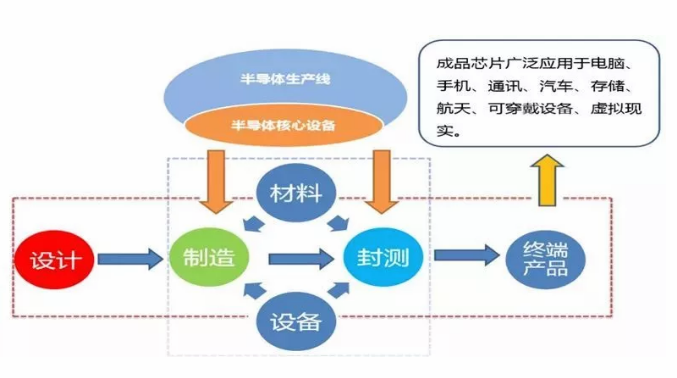 半导体生产线

半导体核心设备

成品芯片广泛应用于电脑、手机、通讯、汽车、存储、航天、可穿戴设备、虚拟现实。

材料

设计

制造

封测

终端产品

设备